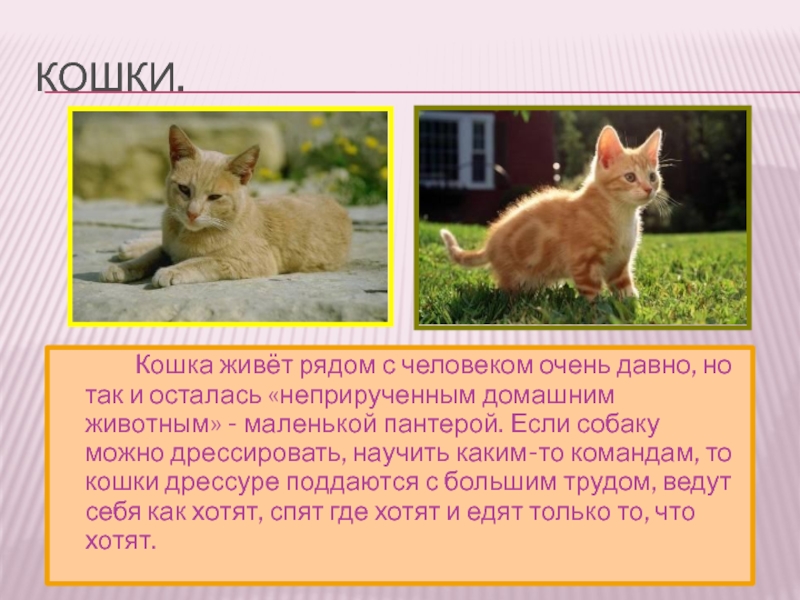 КОШКИ.

Кошка живёт рядом с человеком очень давно, но так и осталась «неприрученным домашним животным» - маленькой пантерой. Если собаку можно дрессировать, научить каким-то командам, то кошки дрессуре поддаются с большим трудом, ведут себя как хотят, спят где хотят и едят только то, что хотят.